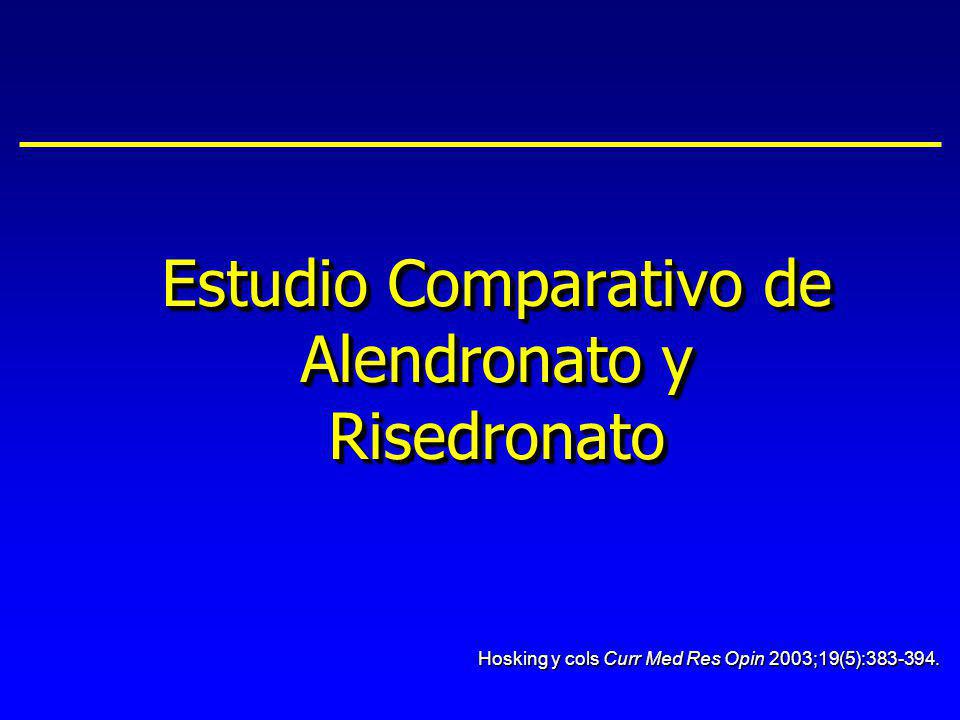 Estudio Comparativo de Alendronato y Risedronato

Hosking y cols Curr Med Res Opin 2003;19(5):383-394.